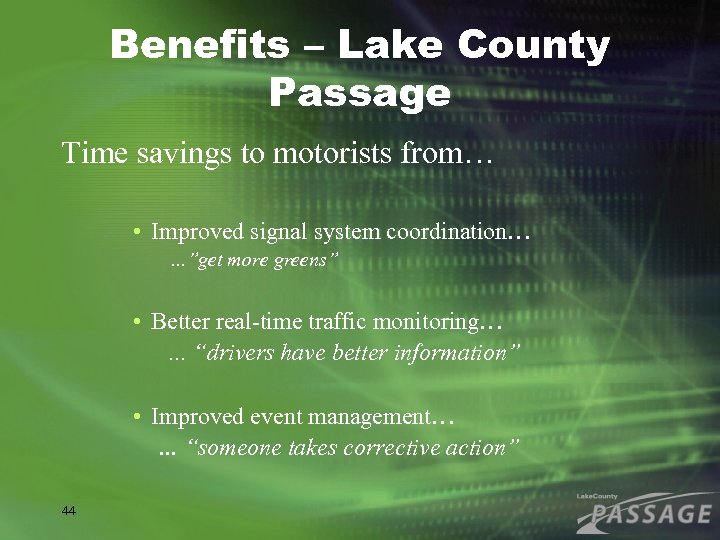 Benefits – Lake County Passage

Time savings to motorists from…

• Improved signal system coordination…
…"get more greens"

• Better real-time traffic monitoring…
… "drivers have better information"

• Improved event management…
… "someone takes corrective action"

44

LakeCounty
PASSAGE